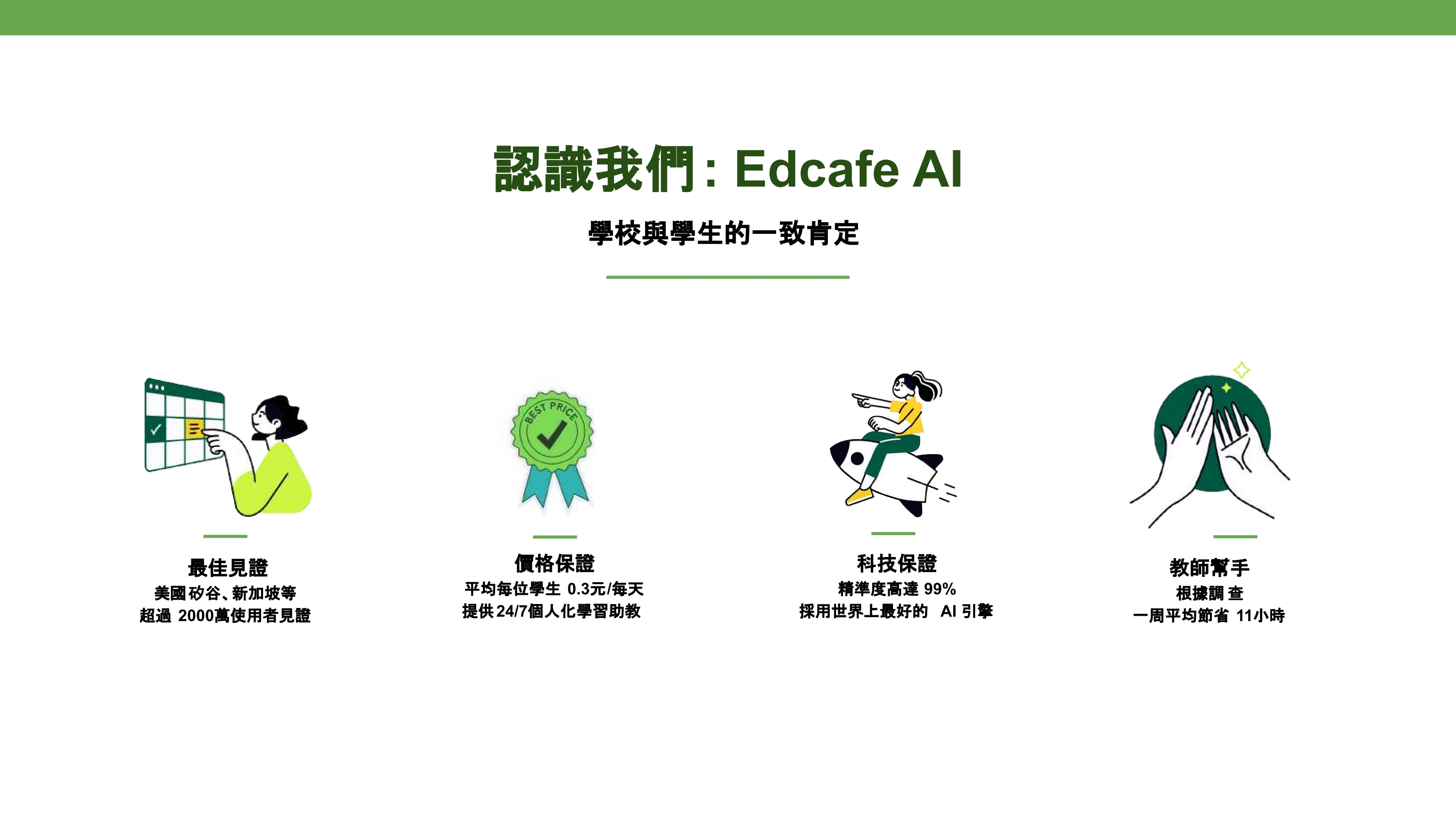 認識我們: Edcafe AI

學校與學生的一致肯定

BEST PRICE

最佳見證

美國矽谷、新加坡等
超過 2000萬使用者見證

價格保證

平均每位學生 0.3元/每天
提供24/7個人化學習助教

科技保證

精準度高達 99%
採用世界上最好的 AI 引擎

教師幫手

根據調查
一周平均節省 11小時